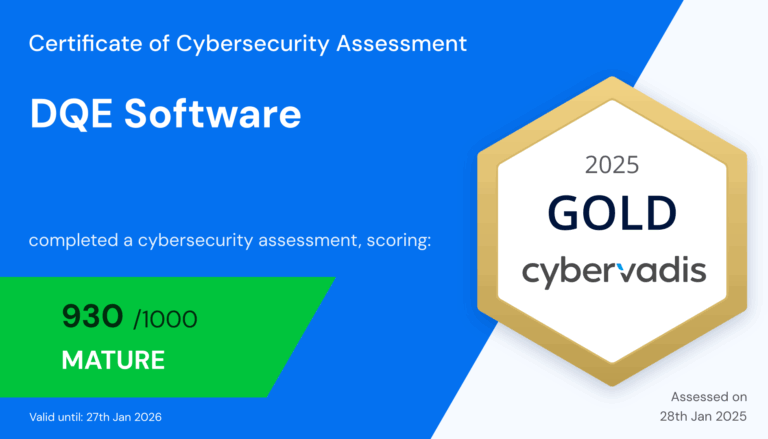 Certificate of Cybersecurity Assessment

DQE Software

completed a cybersecurity assessment, scoring:

930 /1000

MATURE

Valid until: 27th Jan 2026

2025

GOLD

cybervadis

Assessed on 28th Jan 2025